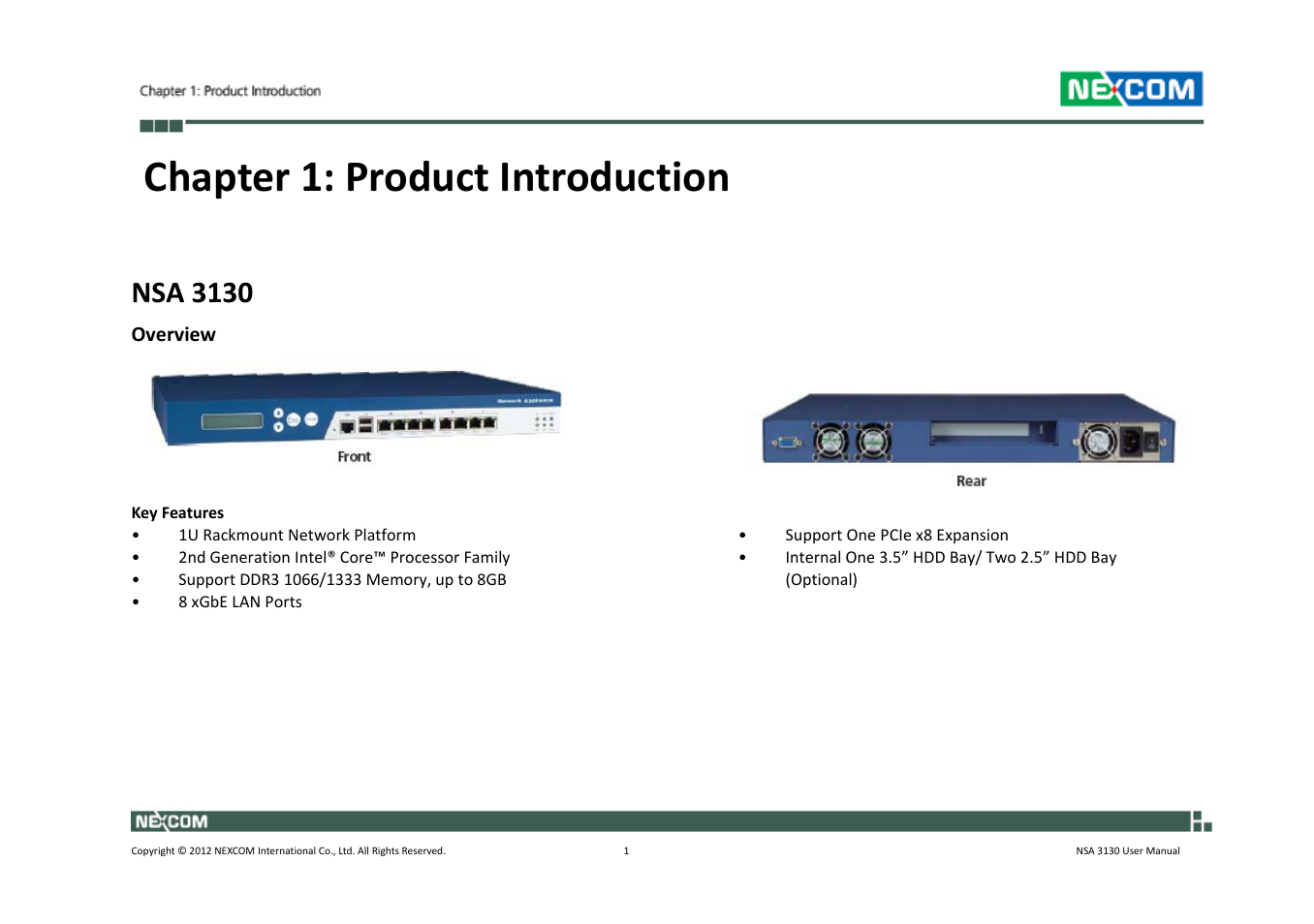 Chapter 1: Product Introduction

NEXCOM

Chapter 1: Product Introduction

NSA 3130

Overview

Network Appliance

Front

Rear

Key Features

• 1U Rackmount Network Platform
• 2nd Generation Intel® Core™ Processor Family
• Support DDR3 1066/1333 Memory, up to 8GB
• 8 xGbE LAN Ports

• Support One PCIe x8 Expansion
• Internal One 3.5” HDD Bay/ Two 2.5” HDD Bay (Optional)

NEXCOM

Copyright © 2012 NEXCOM International Co., Ltd. All Rights Reserved.

1

NSA 3130 User Manual